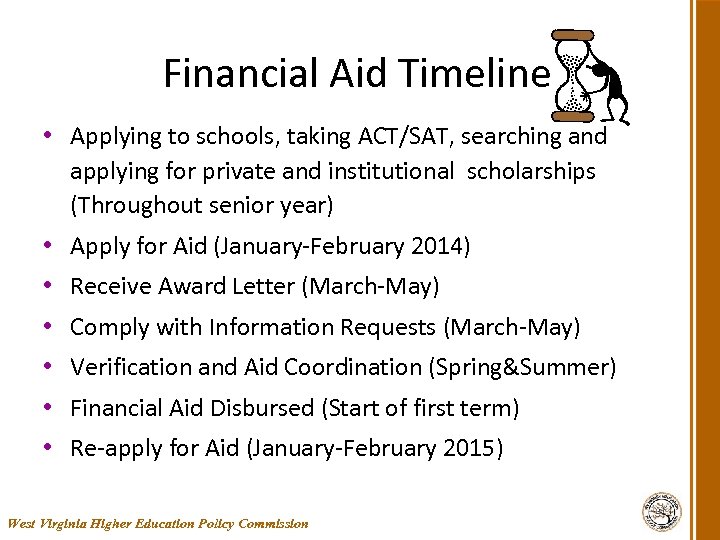 Financial Aid Timeline

• Applying to schools, taking ACT/SAT, searching and applying for private and institutional scholarships (Throughout senior year)
• Apply for Aid (January-February 2014)
• Receive Award Letter (March-May)
• Comply with Information Requests (March-May)
• Verification and Aid Coordination (Spring&Summer)
• Financial Aid Disbursed (Start of first term)
• Re-apply for Aid (January-February 2015)

West Virginia Higher Education Policy Commission